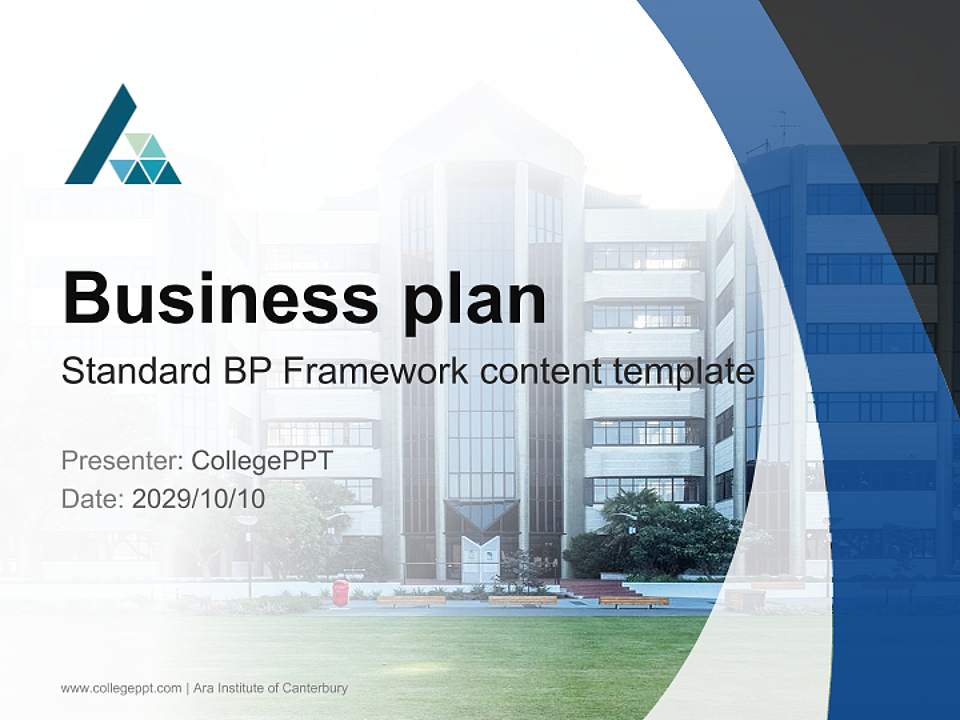 Business plan

Standard BP Framework content template

Presenter: CollegePPT
Date: 2029/10/10

www.collegeppt.com | Ara Institute of Canterbury